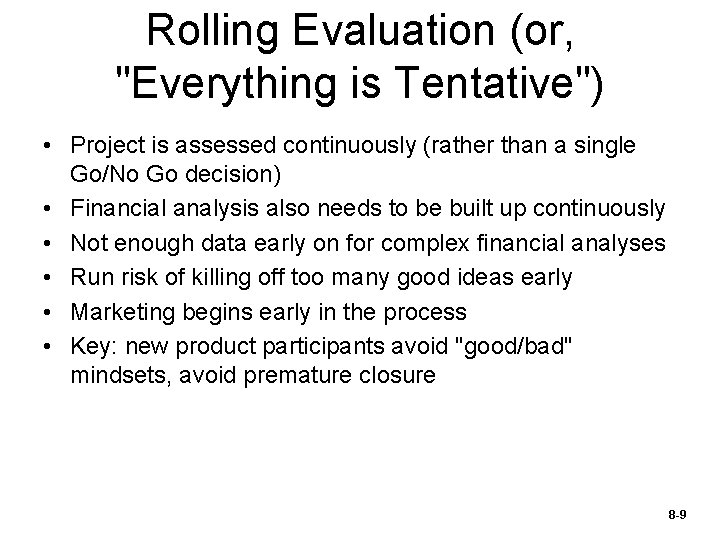 Rolling Evaluation (or, "Everything is Tentative")

• Project is assessed continuously (rather than a single Go/No Go decision)
• Financial analysis also needs to be built up continuously
• Not enough data early on for complex financial analyses
• Run risk of killing off too many good ideas early
• Marketing begins early in the process
• Key: new product participants avoid "good/bad" mindsets, avoid premature closure

8-9